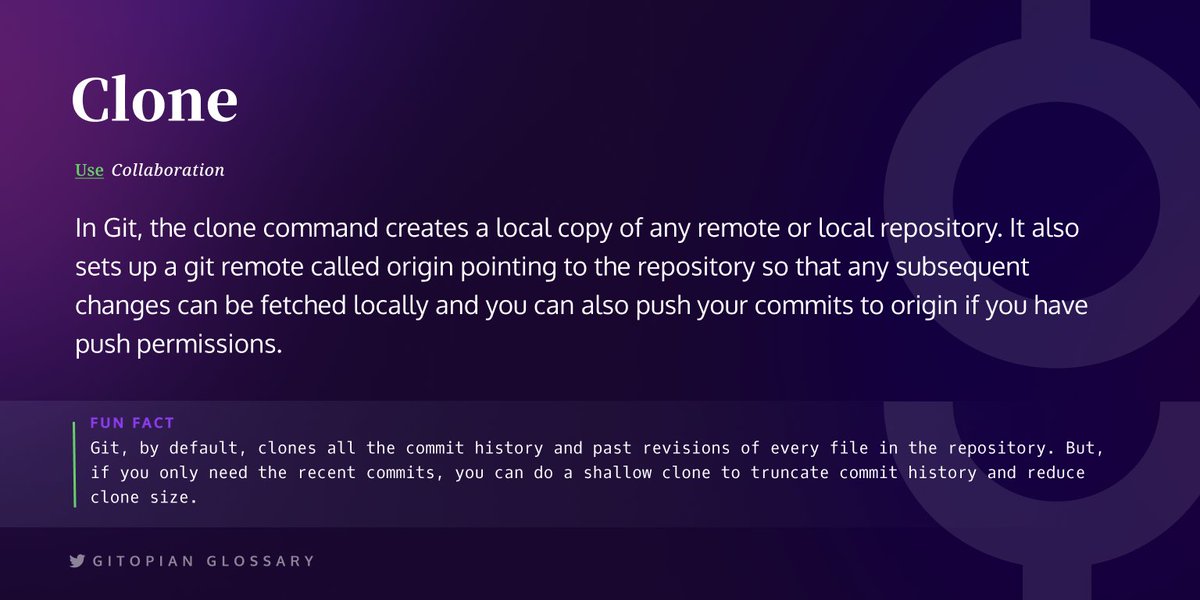 Clone

Use Collaboration

In Git, the clone command creates a local copy of any remote or local repository. It also sets up a git remote called origin pointing to the repository so that any subsequent changes can be fetched locally and you can also push your commits to origin if you have push permissions.

FUN FACT
Git, by default, clones all the commit history and past revisions of every file in the repository. But, if you only need the recent commits, you can do a shallow clone to truncate commit history and reduce clone size.

GITOPIAN GLOSSARY